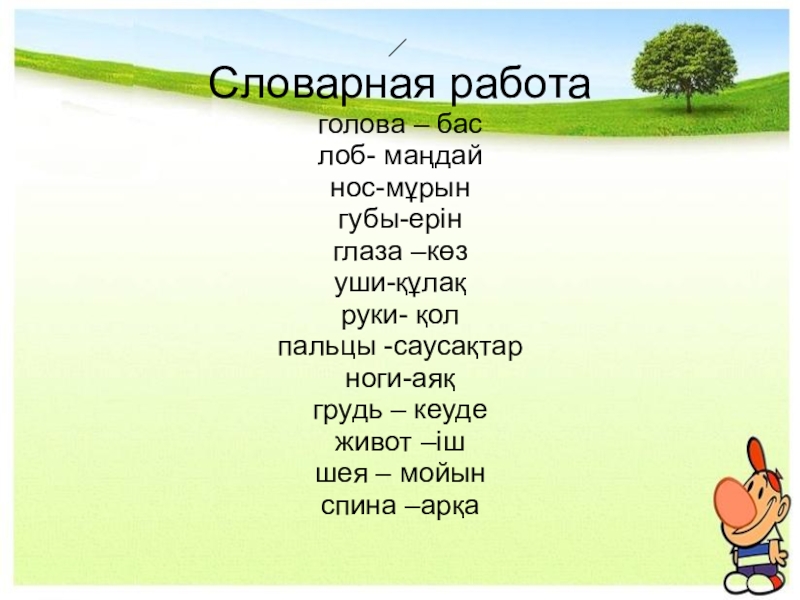 Словарная работа

голова – бас
лоб- маңдай
нос-мұрын
губы-ерін
глаза –көз
уши-құлақ
руки- қол
пальцы -саусақтар
ноги-аяқ
грудь – кеуде
живот –іш
шея – мойын
спина –арқа